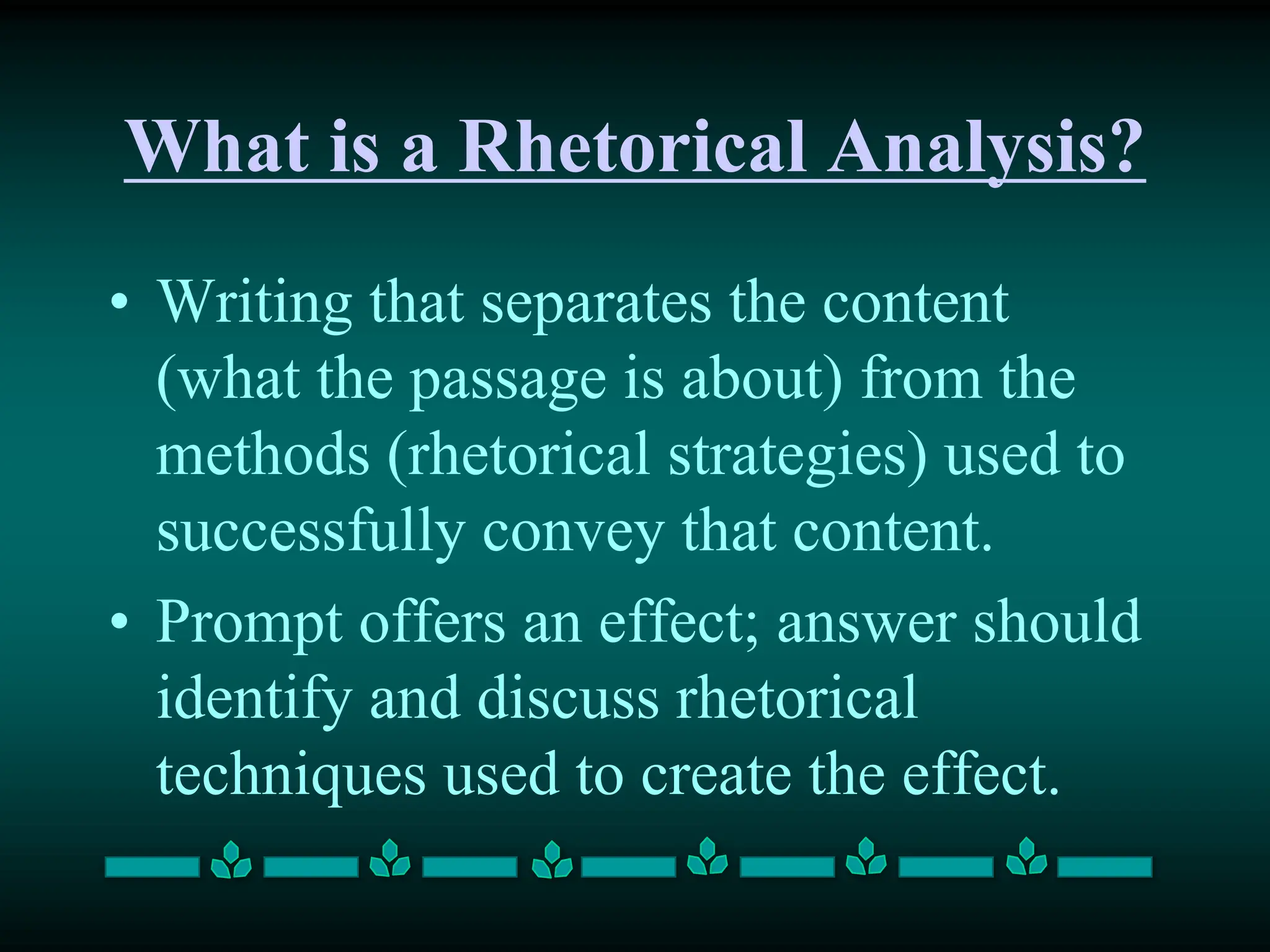 What is a Rhetorical Analysis?

• Writing that separates the content (what the passage is about) from the methods (rhetorical strategies) used to successfully convey that content.

• Prompt offers an effect; answer should identify and discuss rhetorical techniques used to create the effect.